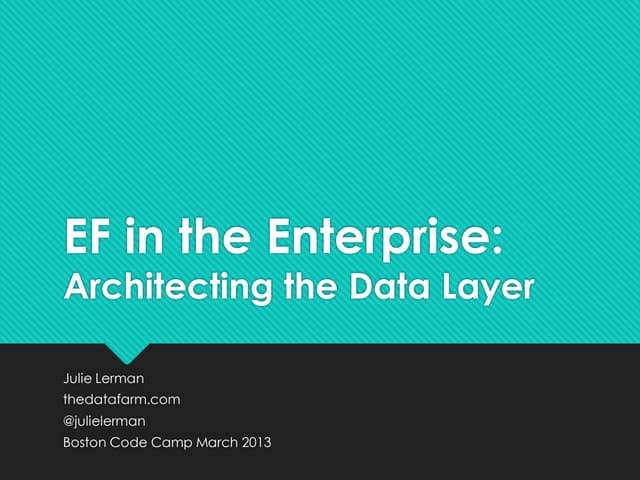 EF in the Enterprise:
Architecting the Data Layer

Julie Lerman
thedatafarm.com
@julielerman
Boston Code Camp March 2013